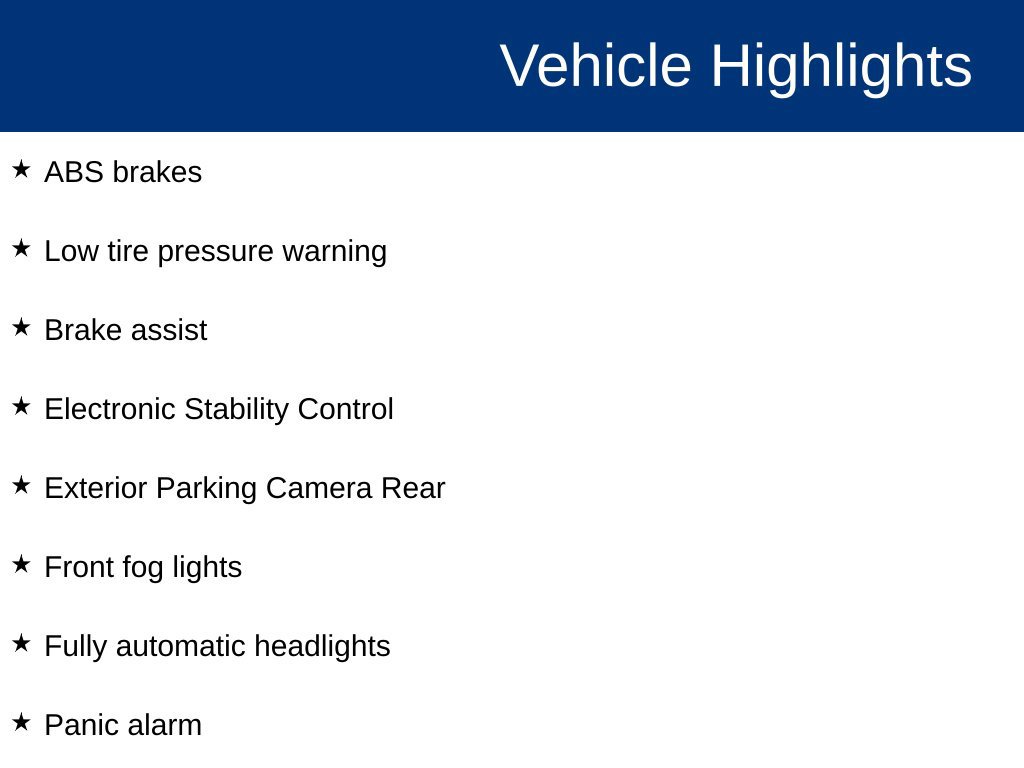 Vehicle Highlights

★ ABS brakes

★ Low tire pressure warning

★ Brake assist

★ Electronic Stability Control

★ Exterior Parking Camera Rear

★ Front fog lights

★ Fully automatic headlights

★ Panic alarm